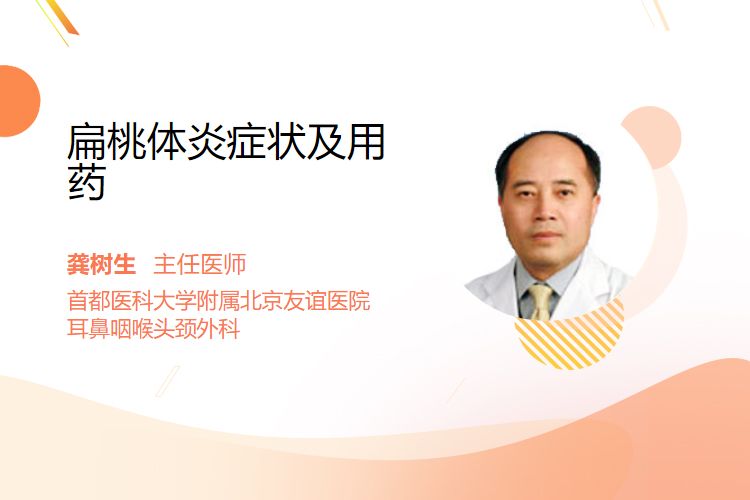 扁桃体炎症状及用药

龚树生 主任医师
首都医科大学附属北京友谊医院
耳鼻咽喉头颈外科